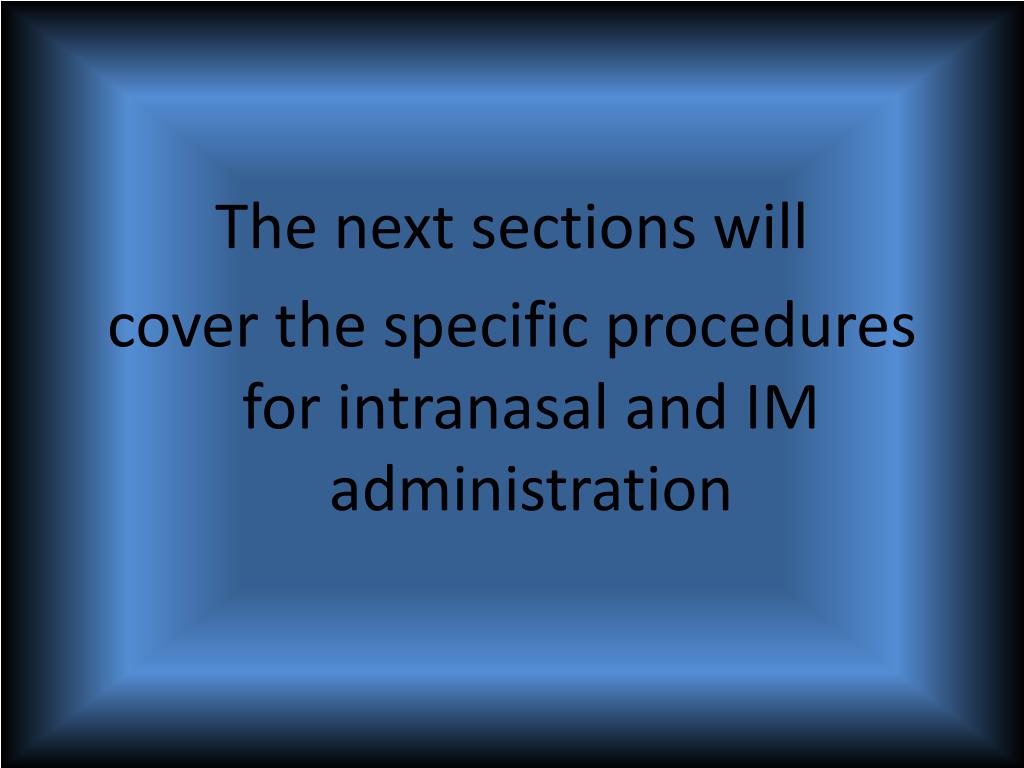 The next sections will
cover the specific procedures for intranasal and IM administration